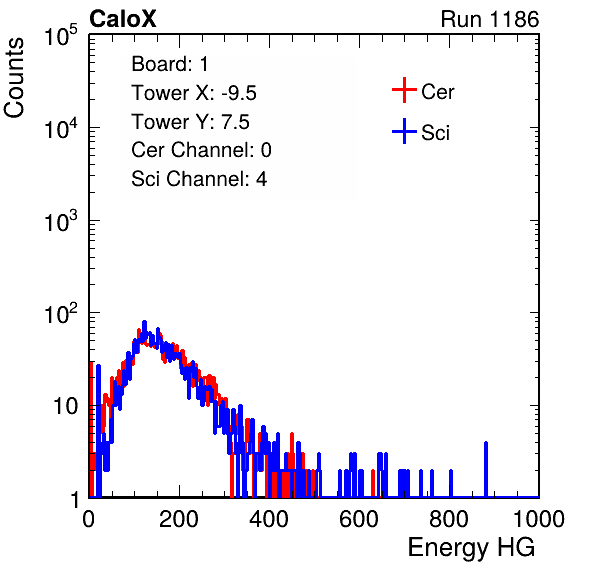 CaloX

Run 1186

Counts

$10^5$

$10^4$

$10^3$

$10^2$

10

1

Board: 1
Tower X: -9.5
Tower Y: 7.5
Cer Channel: 0
Sci Channel: 4

Cer

Sci

0
200
400
600
800
1000

Energy HG